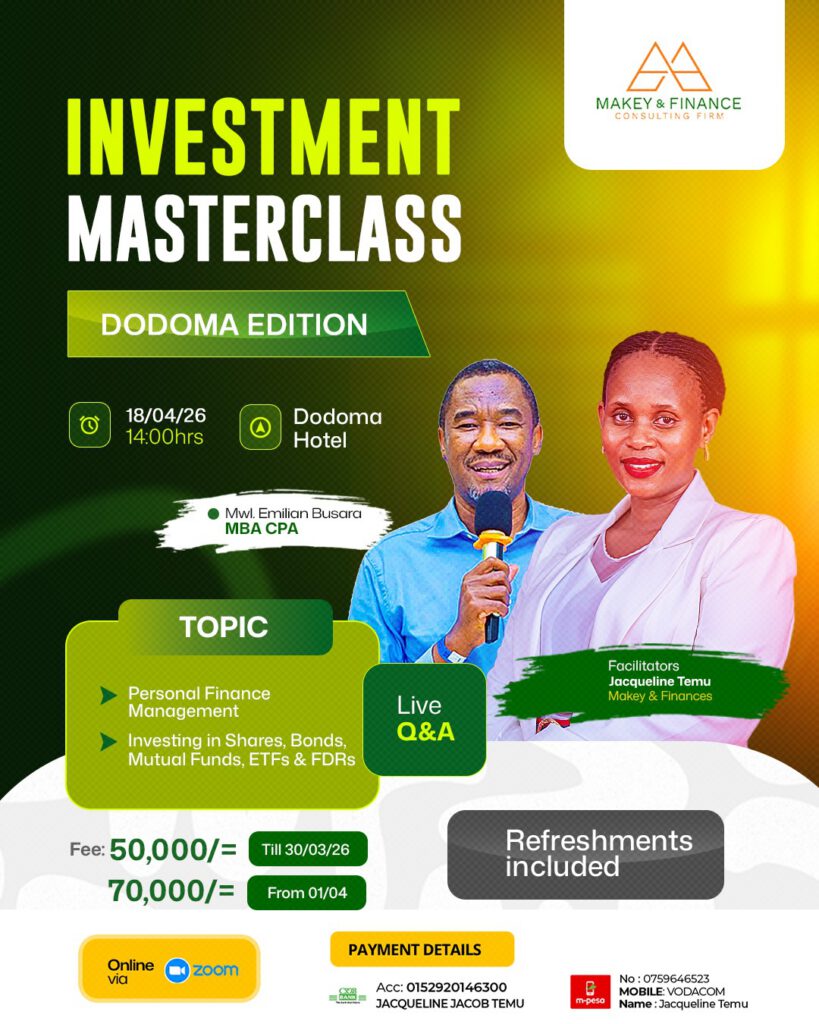 MAKEY & FINANCE
CONSULTING FIRM

INVESTMENT MASTERCLASS

DODOMA EDITION

18/04/26
14:00hrs

Dodoma Hotel

Mwl. Emilian Busara
MBA CPA

TOPIC

Personal Finance Management

Investing in Shares, Bonds, Mutual Funds, ETFs & FDRs

Live Q&A

Facilitators
Jacqueline Temu
Makey & Finances

Fee: 50,000/= Till 30/03/26
70,000/= From 01/04

Refreshments included

Online via zoom

PAYMENT DETAILS

CRDB BANK
Acc: 0152920146300
JACQUELINE JACOB TEMU

m-pesa
No : 0759646523
MOBILE: VODACOM
Name : Jacqueline Temu